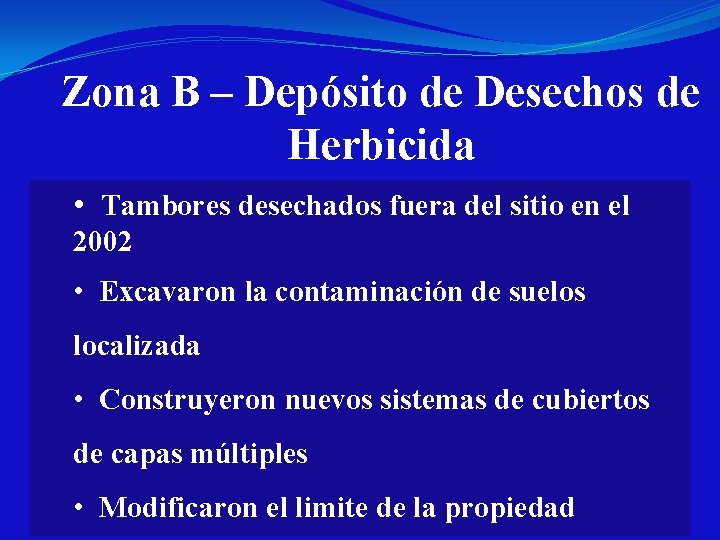 Zona B – Depósito de Desechos de Herbicida

• Tambores desechados fuera del sitio en el 2002

• Excavaron la contaminación de suelos localizada

• Construyeron nuevos sistemas de cubiertos de capas múltiples

• Modificaron el limite de la propiedad